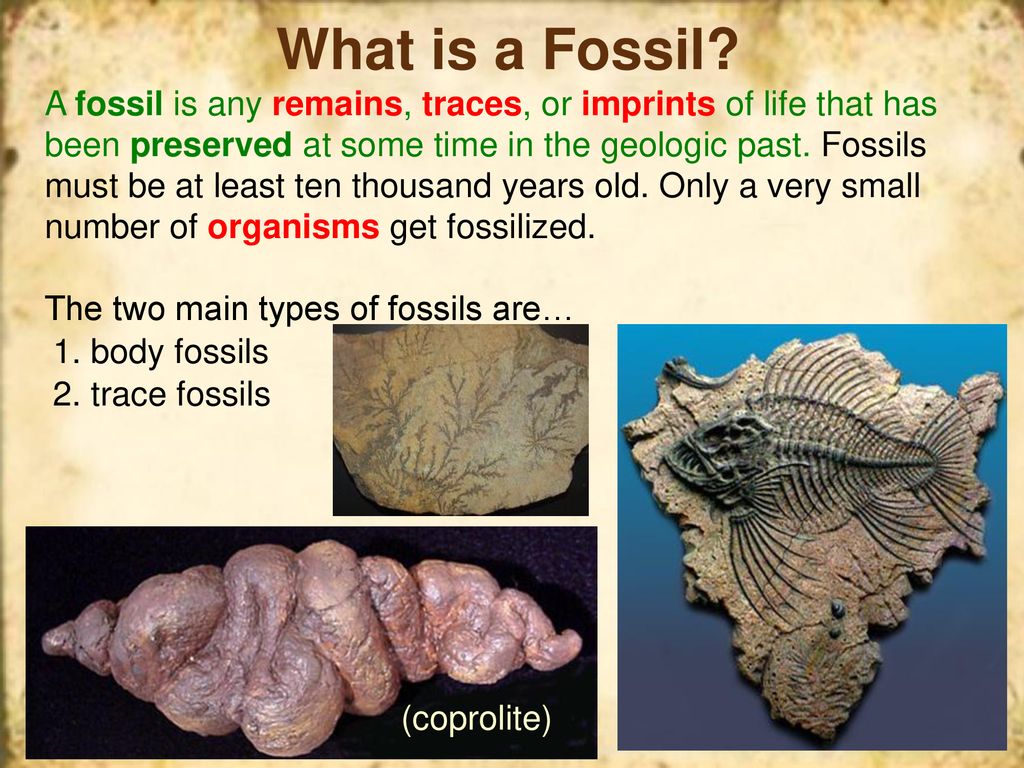 What is a Fossil?

A fossil is any remains, traces, or imprints of life that has been preserved at some time in the geologic past. Fossils must be at least ten thousand years old. Only a very small number of organisms get fossilized.

The two main types of fossils are…
1. body fossils
2. trace fossils

(coprolite)